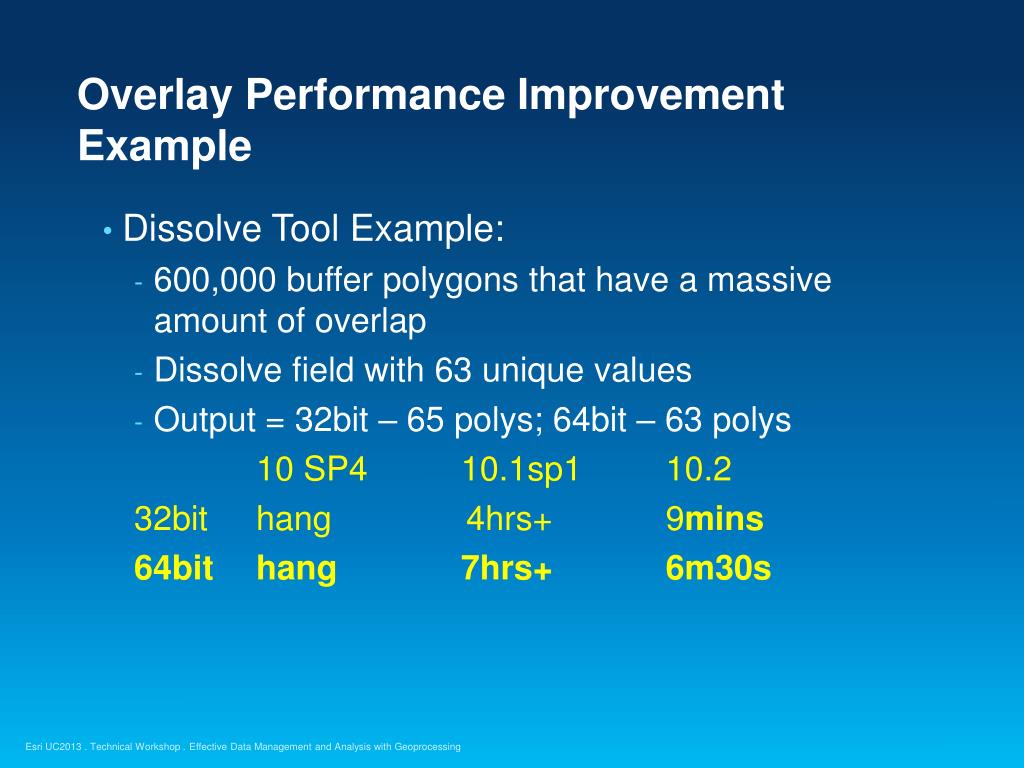 Overlay Performance Improvement Example

• Dissolve Tool Example:
- 600,000 buffer polygons that have a massive amount of overlap
- Dissolve field with 63 unique values
- Output = 32bit – 65 polys; 64bit – 63 polys

| | 10 SP4 | 10.1sp1 | 10.2 |
|---|---|---|---|
| 32bit | hang | 4hrs+ | 9mins |
| 64bit | hang | 7hrs+ | 6m30s |

Esri UC2013 . Technical Workshop . Effective Data Management and Analysis with Geoprocessing